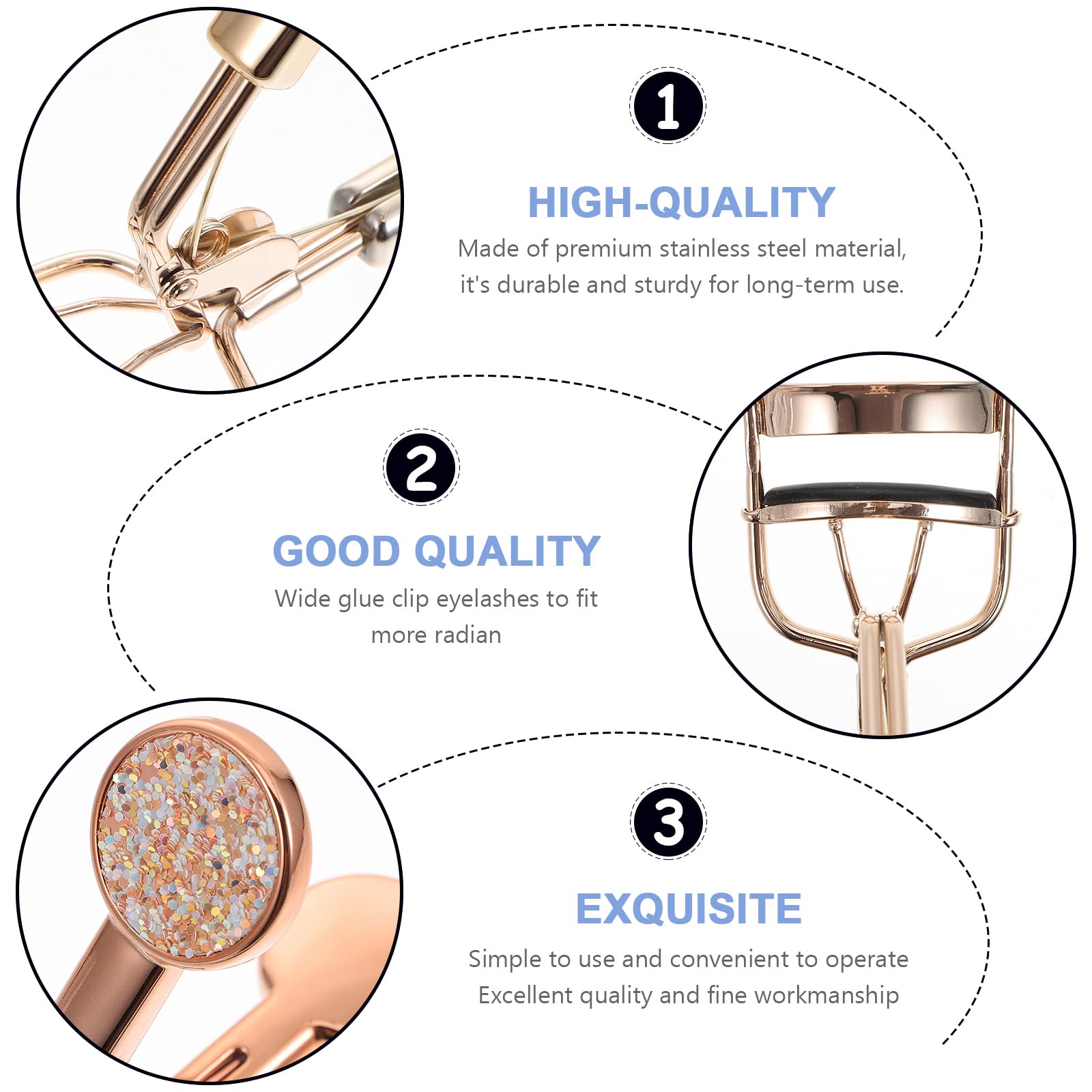 1

HIGH-QUALITY

Made of premium stainless steel material, it's durable and sturdy for long-term use.

2

GOOD QUALITY

Wide glue clip eyelashes to fit more radian

3

EXQUISITE

Simple to use and convenient to operate
Excellent quality and fine workmanship